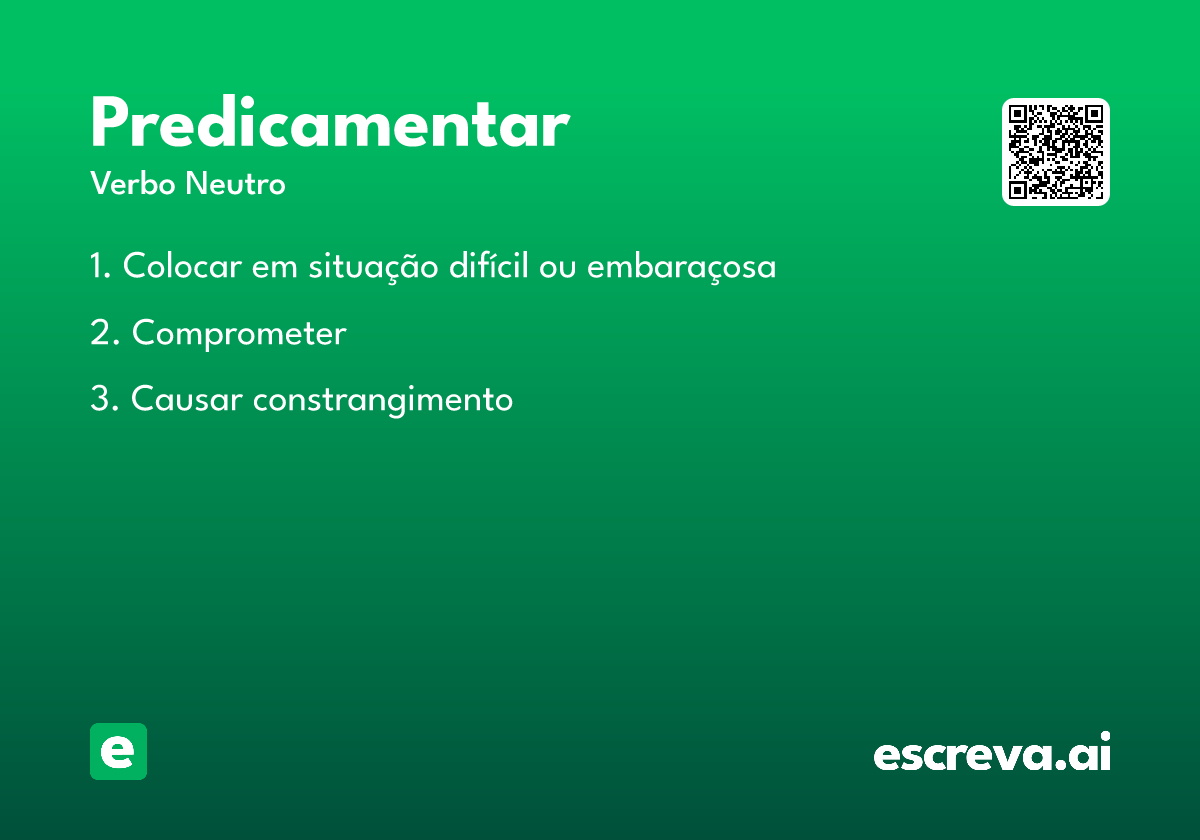 Predicamentar
Verbo Neutro

1. Colocar em situação difícil ou embaraçosa

2. Comprometer

3. Causar constrangimento

e

escreva.ai